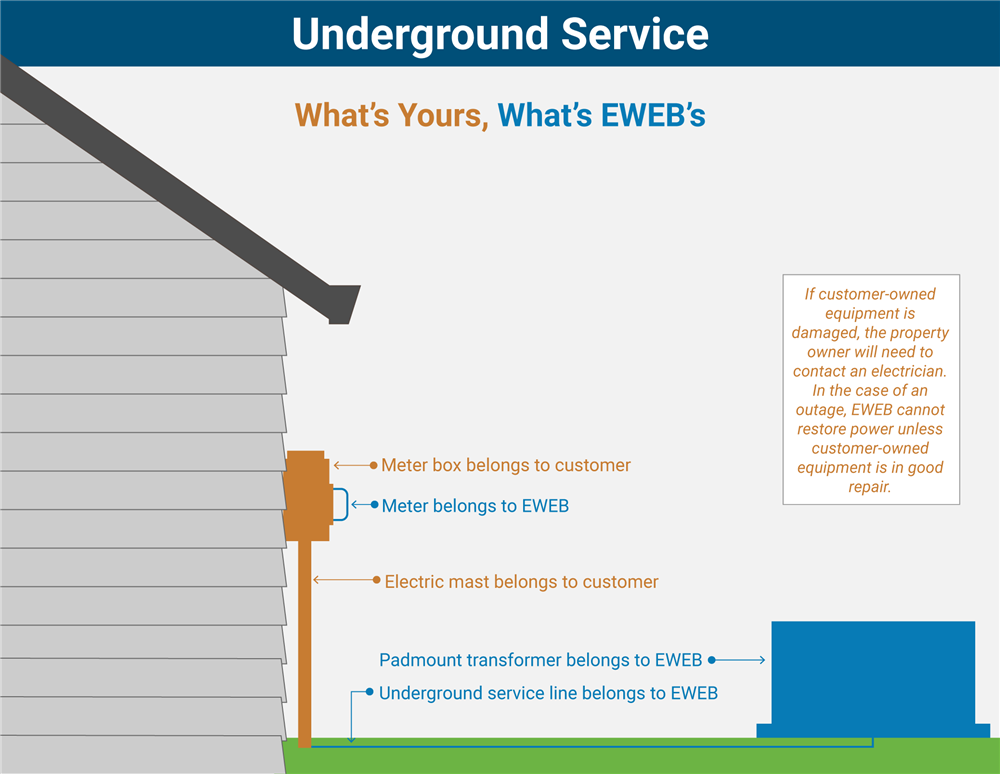 Underground Service

What's Yours, What's EWEB's

If customer-owned equipment is damaged, the property owner will need to contact an electrician. In the case of an outage, EWEB cannot restore power unless customer-owned equipment is in good repair.

Meter box belongs to customer

Meter belongs to EWEB

Electric mast belongs to customer

Padmount transformer belongs to EWEB

Underground service line belongs to EWEB